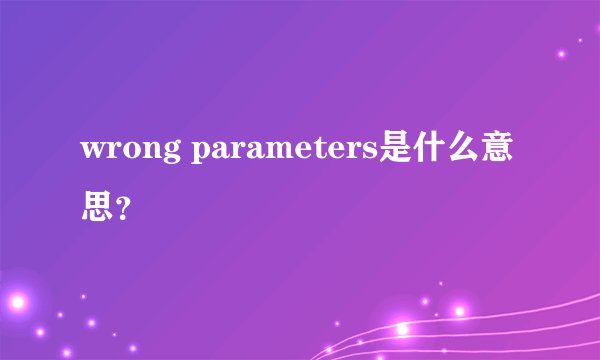 wrong parameters是什么意思？